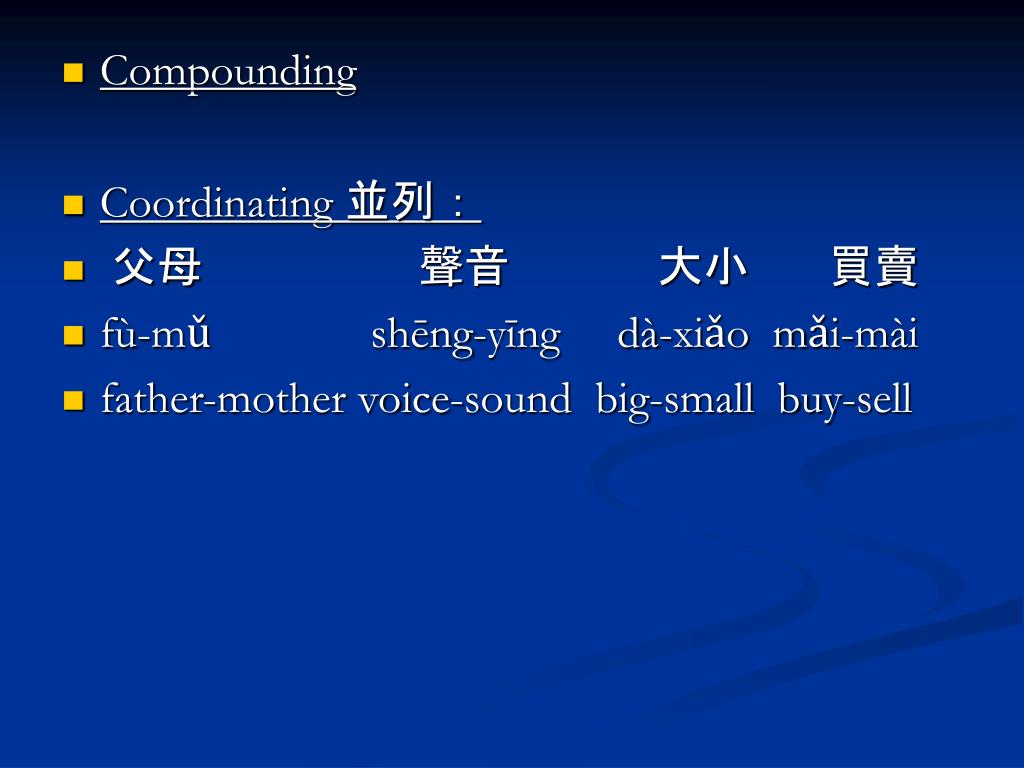 Compounding

Coordinating 並列：

父母 聲音 大小 買賣

fù-mǔ shēng-yīng dà-xiǎo mǎi-mài

father-mother voice-sound big-small buy-sell